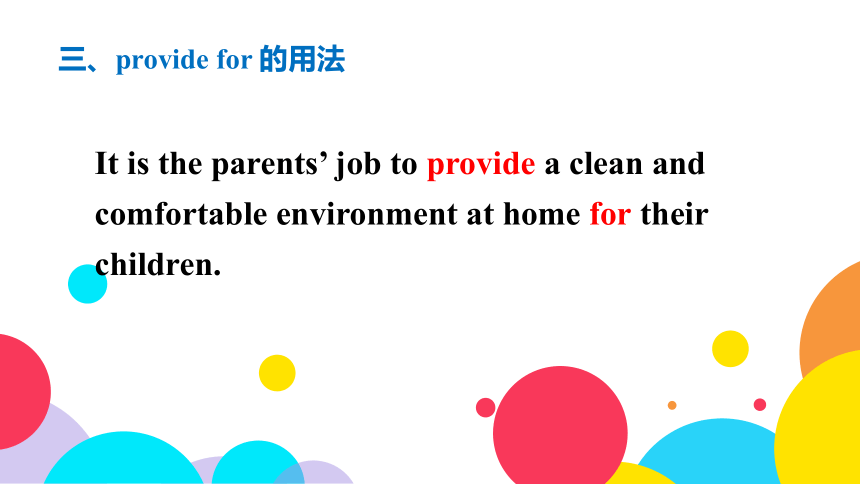 三、provide for 的用法

It is the parents’ job to provide a clean and comfortable environment at home for their children.